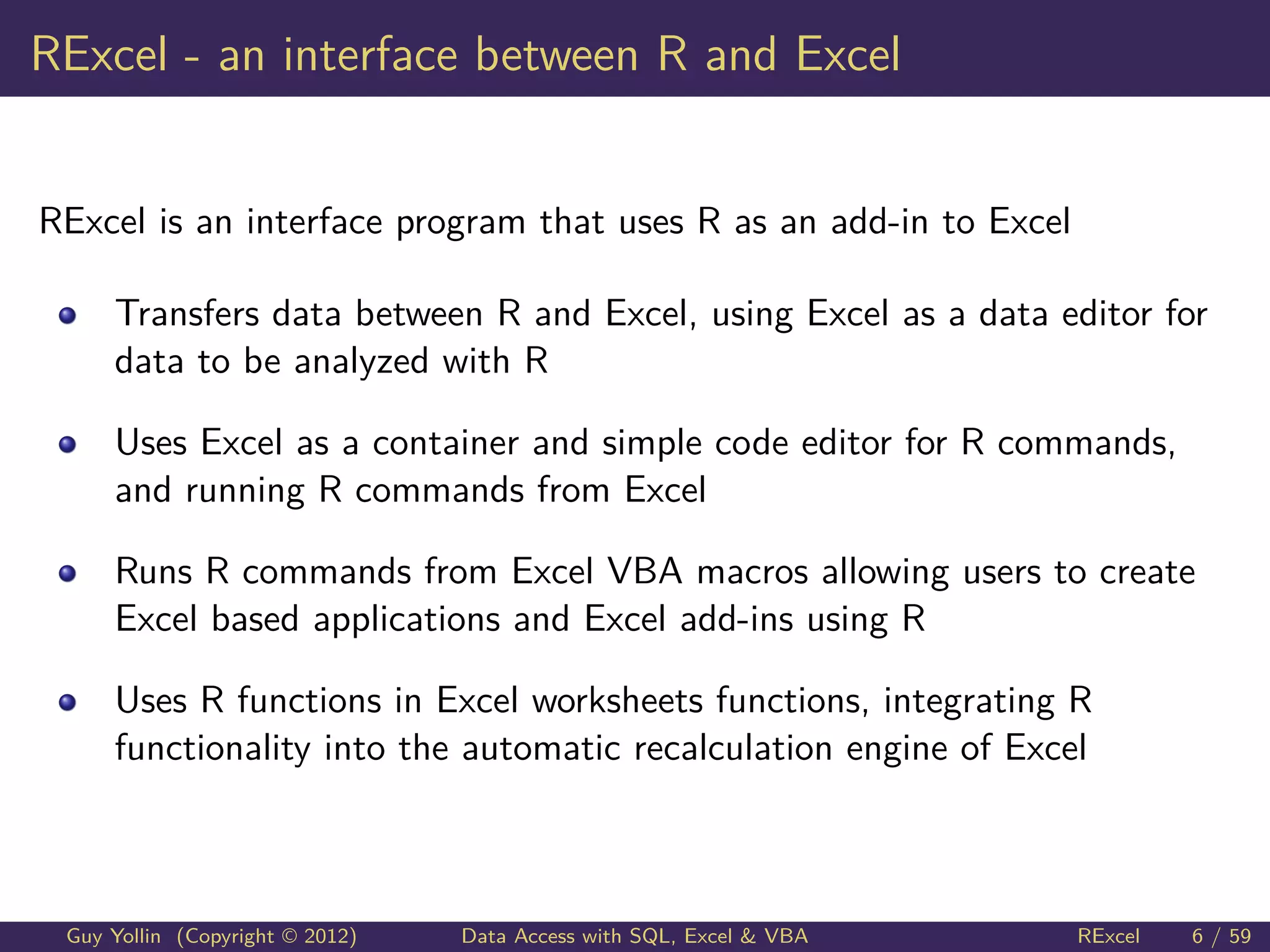 RExcel - an interface between R and Excel

RExcel is an interface program that uses R as an add-in to Excel

- Transfers data between R and Excel, using Excel as a data editor for data to be analyzed with R
- Uses Excel as a container and simple code editor for R commands, and running R commands from Excel
- Runs R commands from Excel VBA macros allowing users to create Excel based applications and Excel add-ins using R
- Uses R functions in Excel worksheets functions, integrating R functionality into the automatic recalculation engine of Excel

Guy Yollin (Copyright © 2012) Data Access with SQL, Excel & VBA RExcel 6 / 59